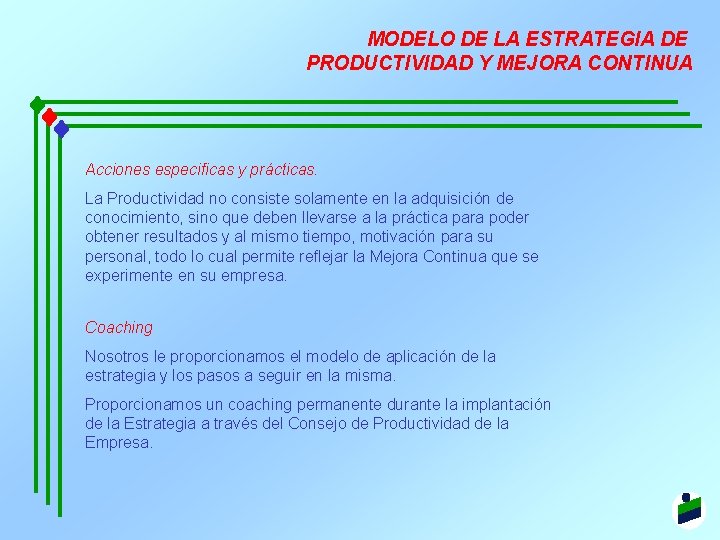 MODELO DE LA ESTRATEGIA DE PRODUCTIVIDAD Y MEJORA CONTINUA

Acciones especificas y prácticas.

La Productividad no consiste solamente en la adquisición de conocimiento, sino que deben llevarse a la práctica para poder obtener resultados y al mismo tiempo, motivación para su personal, todo lo cual permite reflejar la Mejora Continua que se experimente en su empresa.

Coaching

Nosotros le proporcionamos el modelo de aplicación de la estrategia y los pasos a seguir en la misma.

Proporcionamos un coaching permanente durante la implantación de la Estrategia a través del Consejo de Productividad de la Empresa.